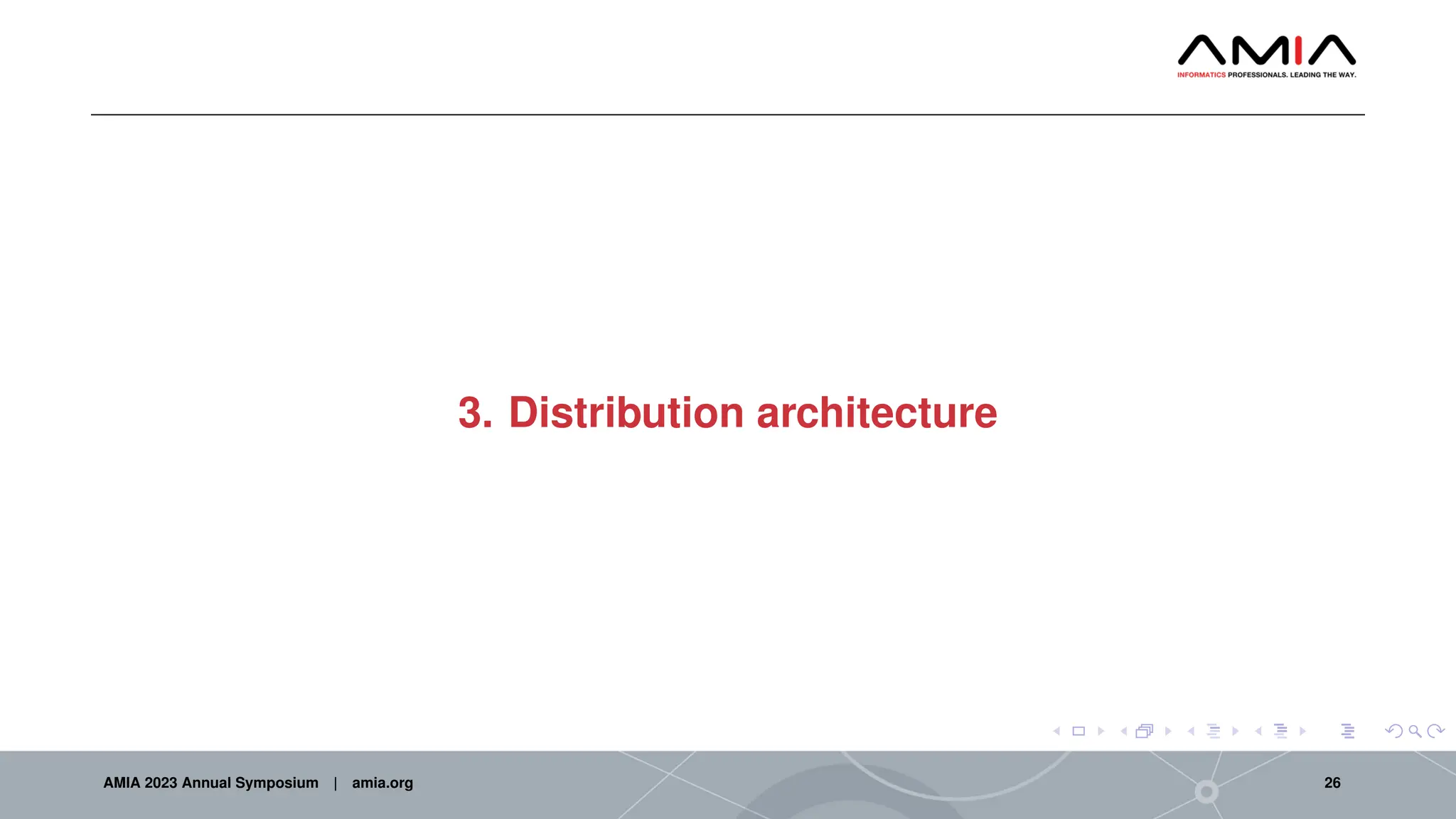 AMIA
INFORMATICS PROFESSIONALS. LEADING THE WAY.

3. Distribution architecture

AMIA 2023 Annual Symposium | amia.org

26